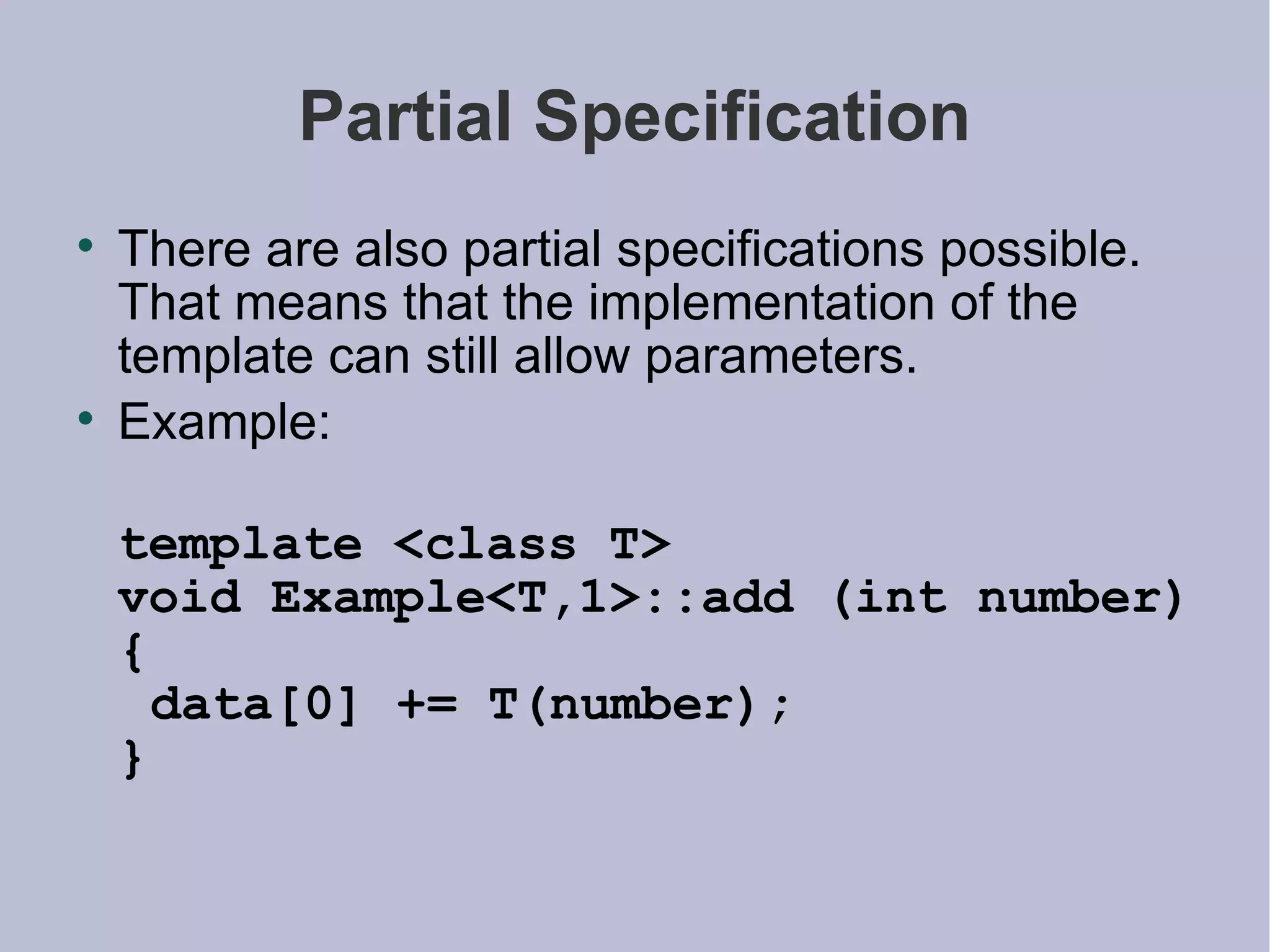 Partial Specification

• There are also partial specifications possible. That means that the implementation of the template can still allow parameters.

• Example:

template <class T>
void Example<T,1>::add (int number)
{
 data[0] += T(number);
}